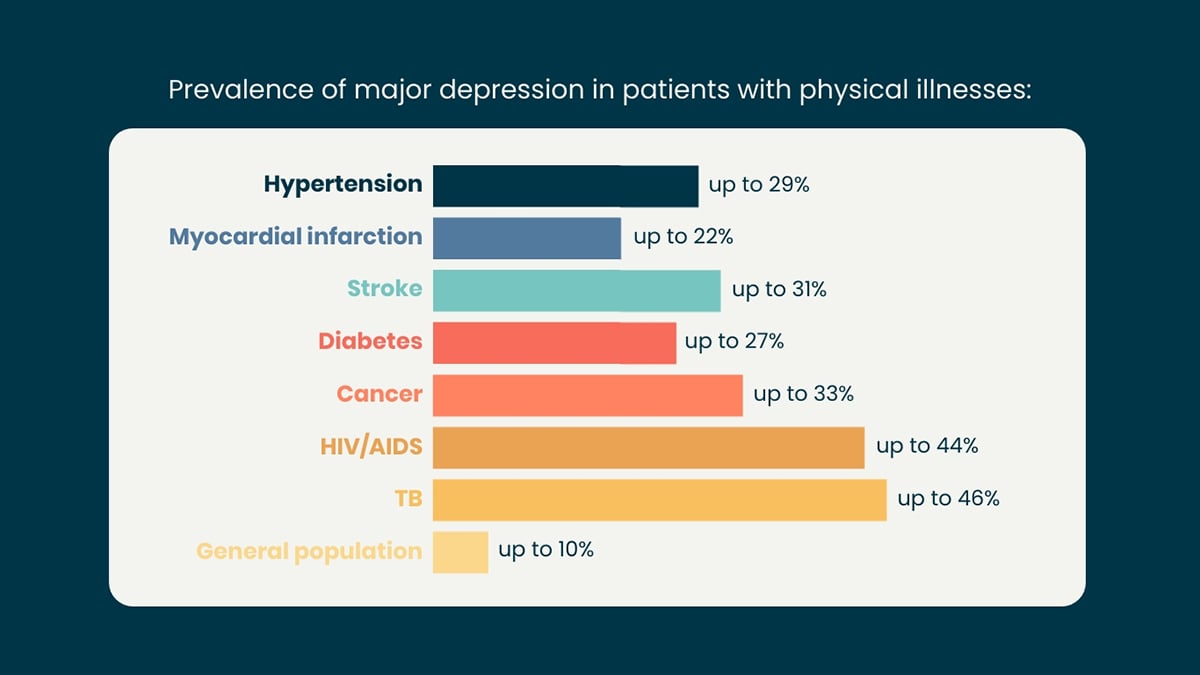 Prevalence of major depression in patients with physical illnesses:

Hypertension up to 29%
Myocardial infarction up to 22%
Stroke up to 31%
Diabetes up to 27%
Cancer up to 33%
HIV/AIDS up to 44%
TB up to 46%
General population up to 10%